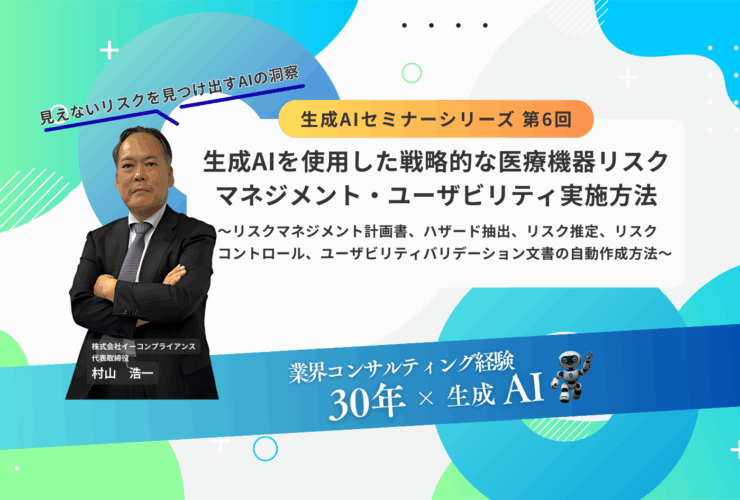 見えないリスクを見つけ出すAIの洞察

生成AIセミナーシリーズ 第6回

生成AIを使用した戦略的な医療機器リスクマネジメント・ユーザビリティ実施方法

〜リスクマネジメント計画書、ハザード抽出、リスク推定、リスクコントロール、ユーザビリティバリデーション文書の自動作成方法〜

株式会社イーコンプライアンス
代表取締役
村山　浩一

業界コンサルティング経験
30年 × 生成 AI